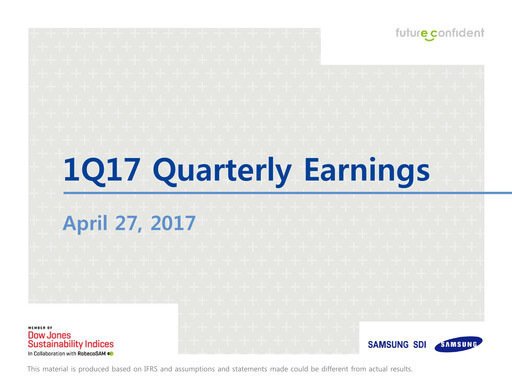 future confident

1Q17 Quarterly Earnings

April 27, 2017

MEMBER OF
Dow Jones
Sustainability Indices
In Collaboration with RobecoSAM

SAMSUNG SDI

SAMSUNG

This material is produced based on IFRS and assumptions and statements made could be different from actual results.